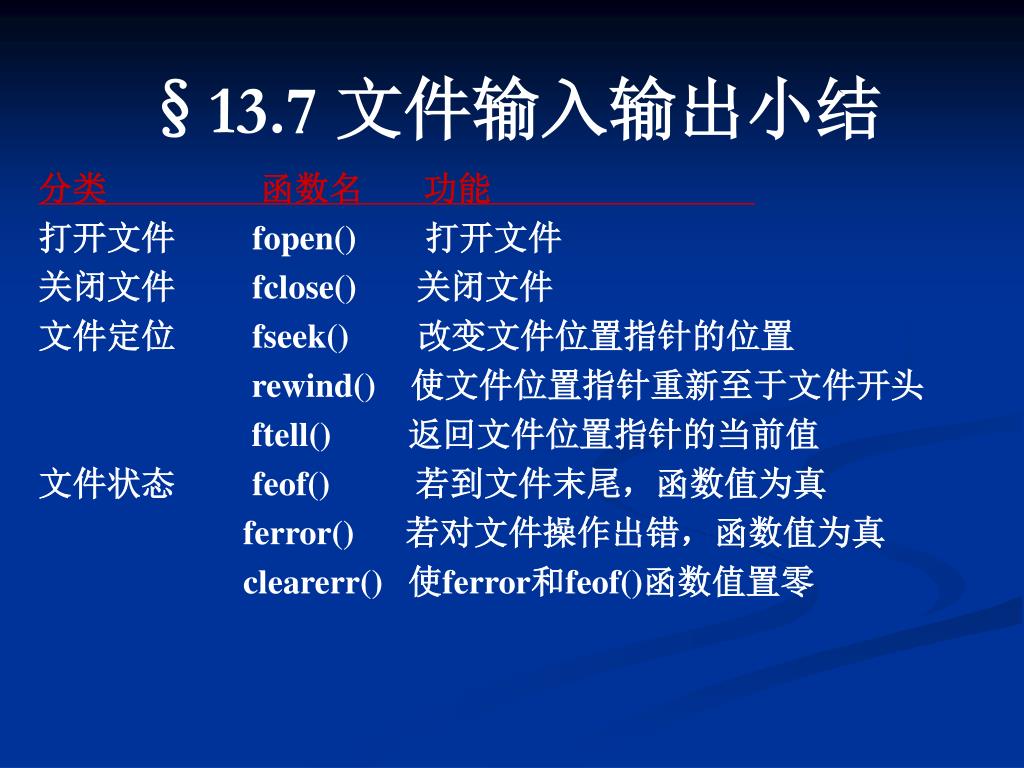 §13.7 文件输入输出小结

| 分类 | 函数名 | 功能 |
|---|---|---|
| 打开文件 | fopen() | 打开文件 |
| 关闭文件 | fclose() | 关闭文件 |
| 文件定位 | fseek() | 改变文件位置指针的位置 |
| | rewind() | 使文件位置指针重新至于文件开头 |
| | ftell() | 返回文件位置指针的当前值 |
| 文件状态 | feof() | 若到文件末尾，函数值为真 |
| | ferror() | 若对文件操作出错，函数值为真 |
| | clearerr() | 使ferror和feof()函数值置零 |